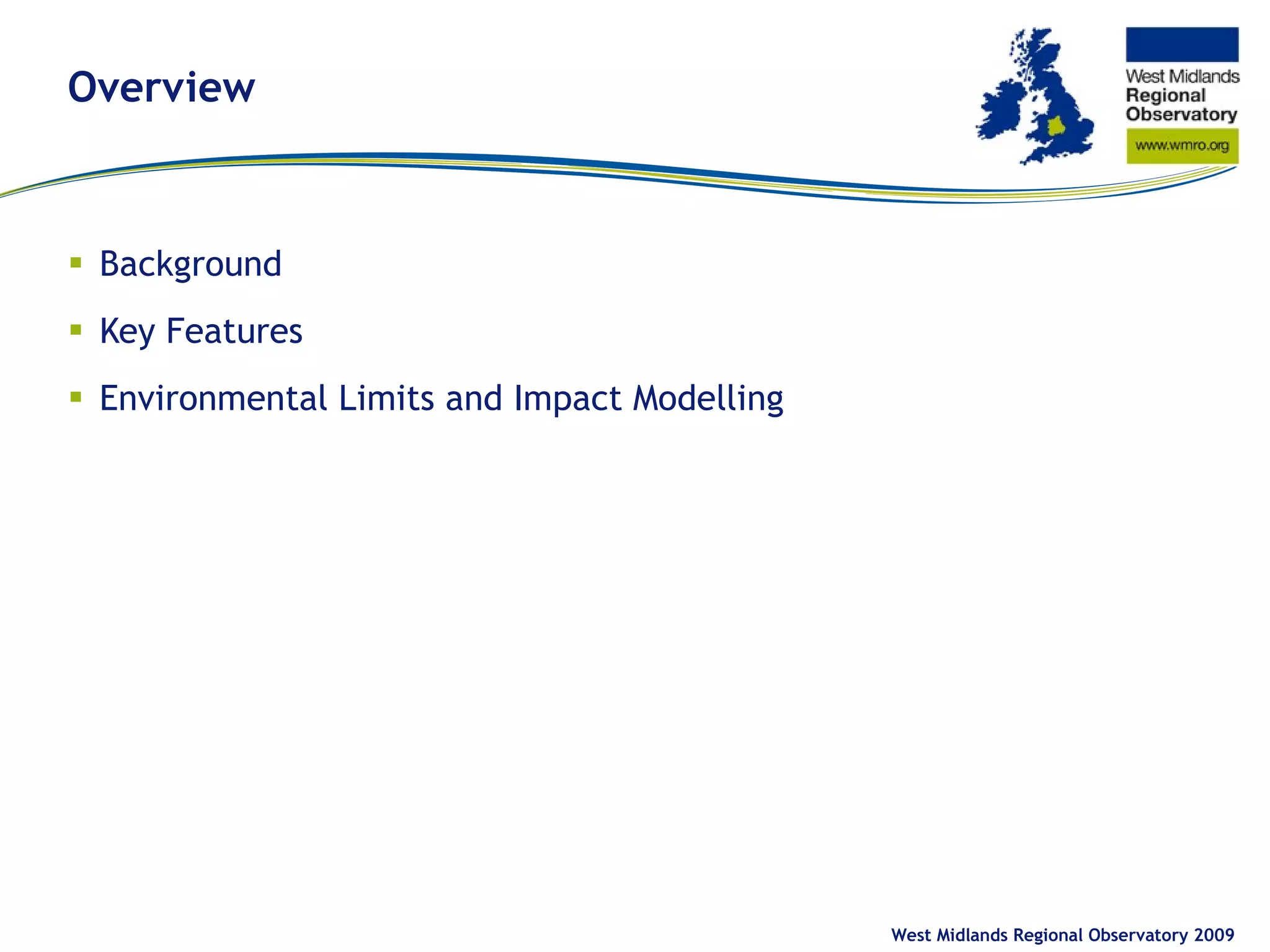 Overview

West Midlands
Regional
Observatory
www.wmro.org

- Background
- Key Features
- Environmental Limits and Impact Modelling

West Midlands Regional Observatory 2009